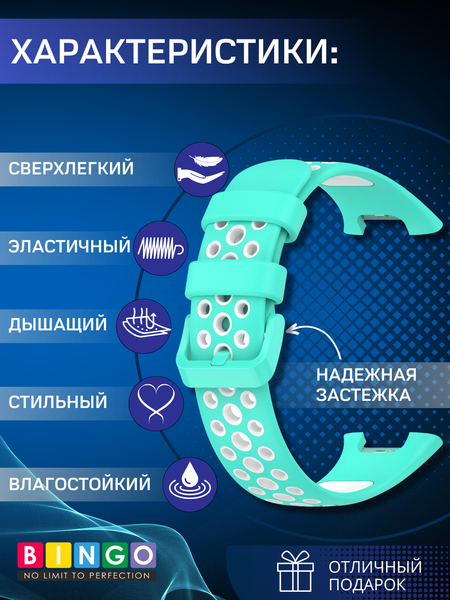 ХАРАКТЕРИСТИКИ:

СВЕРХЛЕГКИЙ

ЭЛАСТИЧНЫЙ

ДЫШАЩИЙ

СТИЛЬНЫЙ

ВЛАГОСТОЙКИЙ

НАДЕЖНАЯ ЗАСТЕЖКА

BINGO
NO LIMIT TO PERFECTION

ОТЛИЧНЫЙ ПОДАРОК